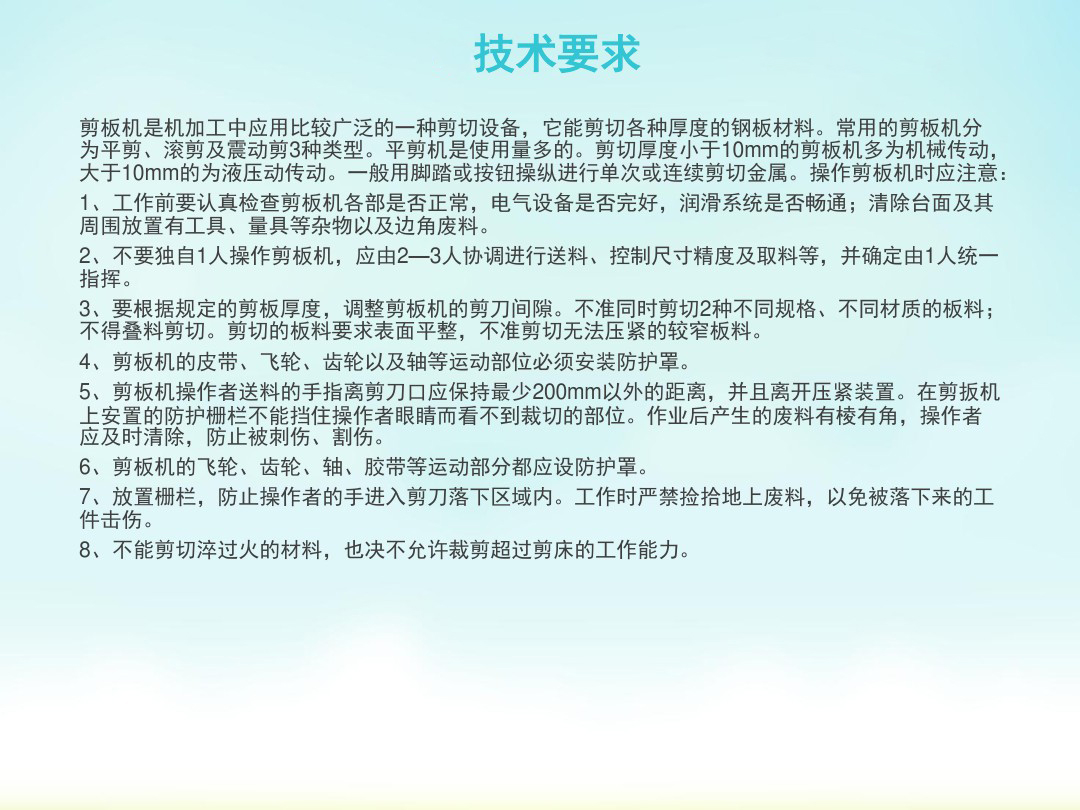 技术要求

剪板机是机加工中应用比较广泛的一种剪切设备，它能剪切各种厚度的钢板材料。常用的剪板机分为平剪、滚剪及震动剪3种类型。平剪机是使用量多的。剪切厚度小于10mm的剪板机多为机械传动，大于10mm的为液压动传动。一般用脚踏或按钮操纵进行单次或连续剪切金属。操作剪板机时应注意：

1、工作前要认真检查剪板机各部是否正常，电气设备是否完好，润滑系统是否畅通；清除台面及其周围放置有工具、量具等杂物以及边角废料。

2、不要独自1人操作剪板机，应由2—3人协调进行送料、控制尺寸精度及取料等，并确定由1人统一指挥。

3、要根据规定的剪板厚度，调整剪板机的剪刀间隙。不准同时剪切2种不同规格、不同材质的板料；不得叠料剪切。剪切的板料要求表面平整，不准剪切无法压紧的较窄板料。

4、剪板机的皮带、飞轮、齿轮以及轴等运动部位必须安装防护罩。

5、剪板机操作者送料的手指离剪刀口应保持最少200mm以外的距离，并且离开压紧装置。在剪扳机上安置的防护栅栏不能挡住操作者眼睛而看不到裁切的部位。作业后产生的废料有棱有角，操作者应及时清除，防止被刺伤、割伤。

6、剪板机的飞轮、齿轮、轴、胶带等运动部分都应设防护罩。

7、放置栅栏，防止操作者的手进入剪刀落下区域内。工作时严禁捡拾地上废料，以免被落下来的工件击伤。

8、不能剪切淬过火的材料，也决不允许裁剪超过剪床的工作能力。